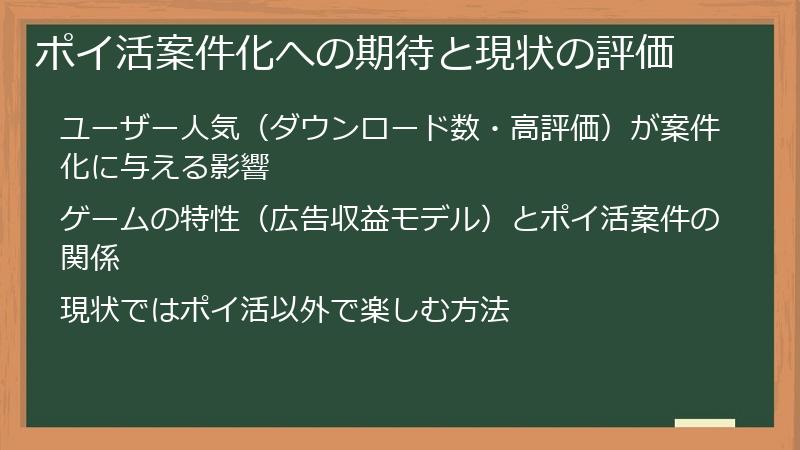 ポイ活案件化への期待と現状の評価

ユーザー人気（ダウンロード数・高評価）が案件化に与える影響

ゲームの特性（広告収益モデル）とポイ活案件の関係

現状ではポイ活以外で楽しむ方法